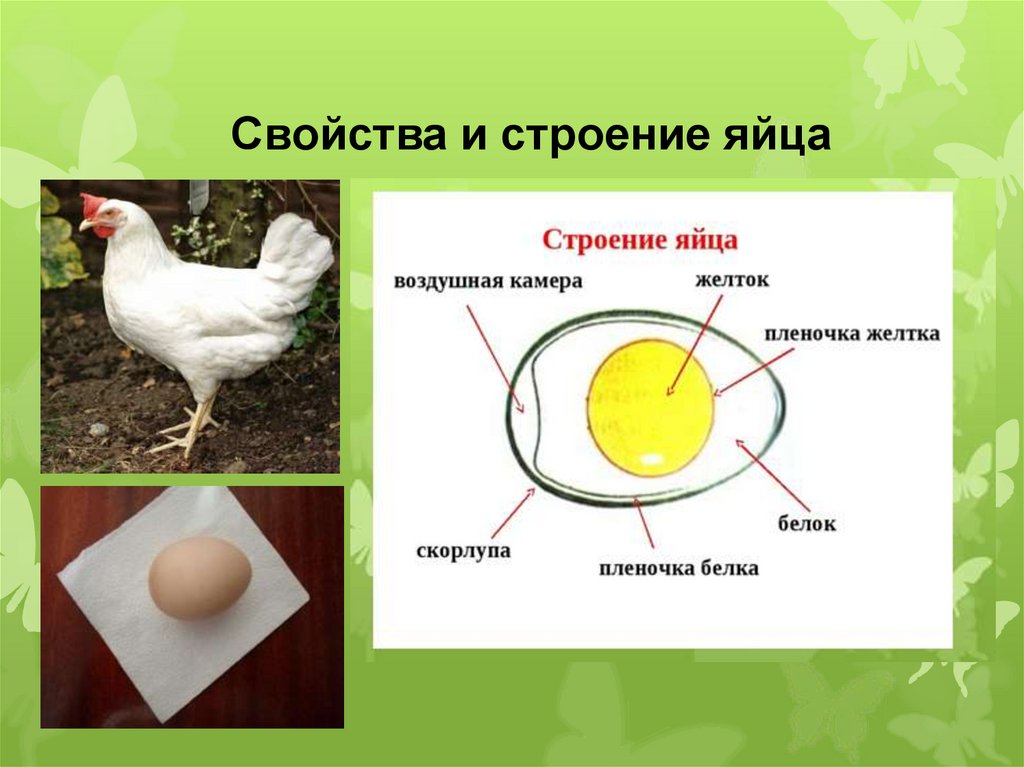 Свойства и строение яйца

Строение яйца

воздушная камера

желток

пленочка желтка

белок

скорлупа

пленочка белка